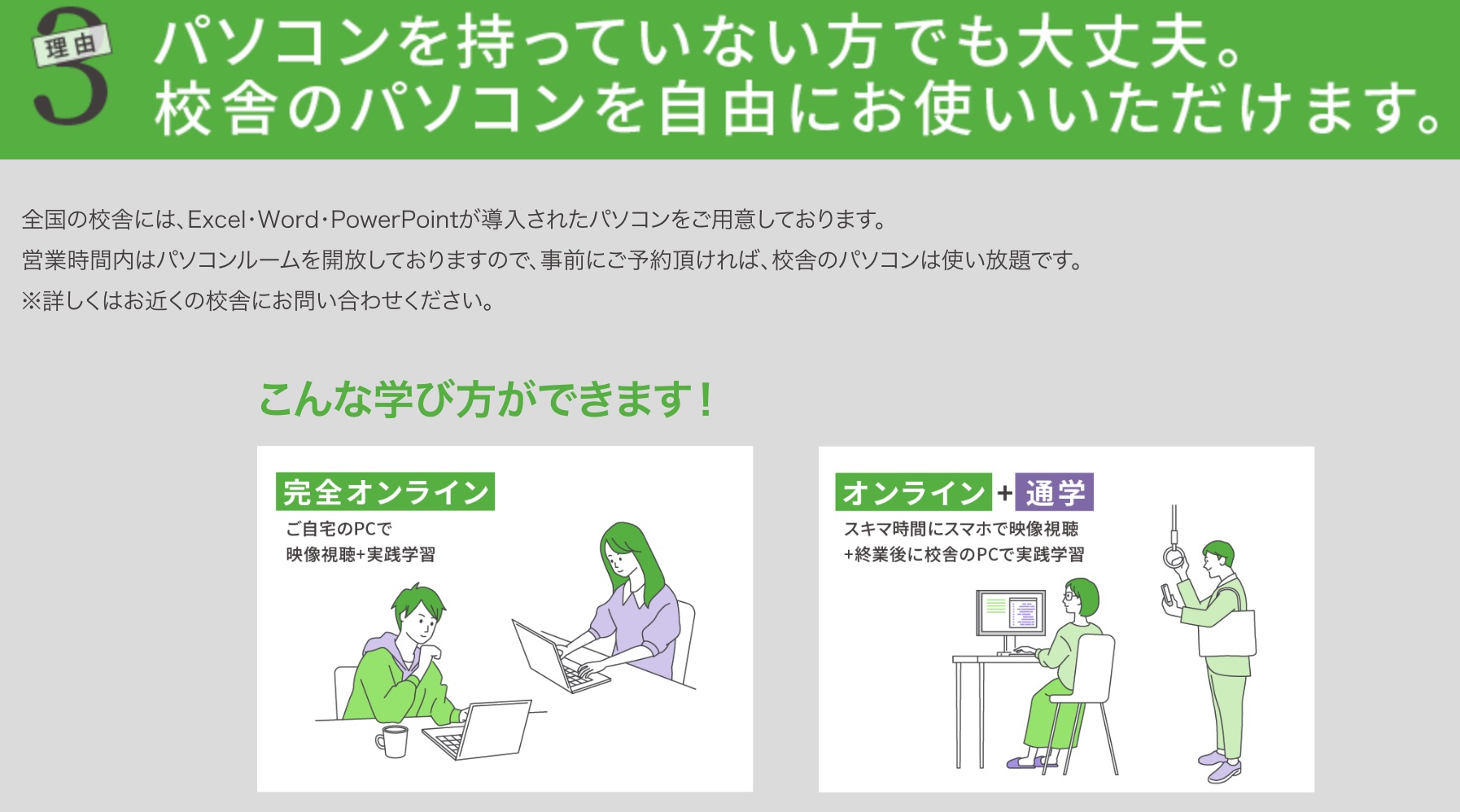 理由 3 パソコンを持っていない方でも大丈夫。
校舎のパソコンを自由にお使いいただけます。

全国の校舎には、Excel・Word・PowerPointが導入されたパソコンをご用意しております。
営業時間内はパソコンルームを開放しておりますので、事前にご予約頂ければ、校舎のパソコンは使い放題です。
※詳しくはお近くの校舎にお問い合わせください。

こんな学び方ができます！

完全オンライン
ご自宅のPCで
映像視聴+実践学習

オンライン + 通学
スキマ時間にスマホで映像視聴
+終業後に校舎のPCで実践学習